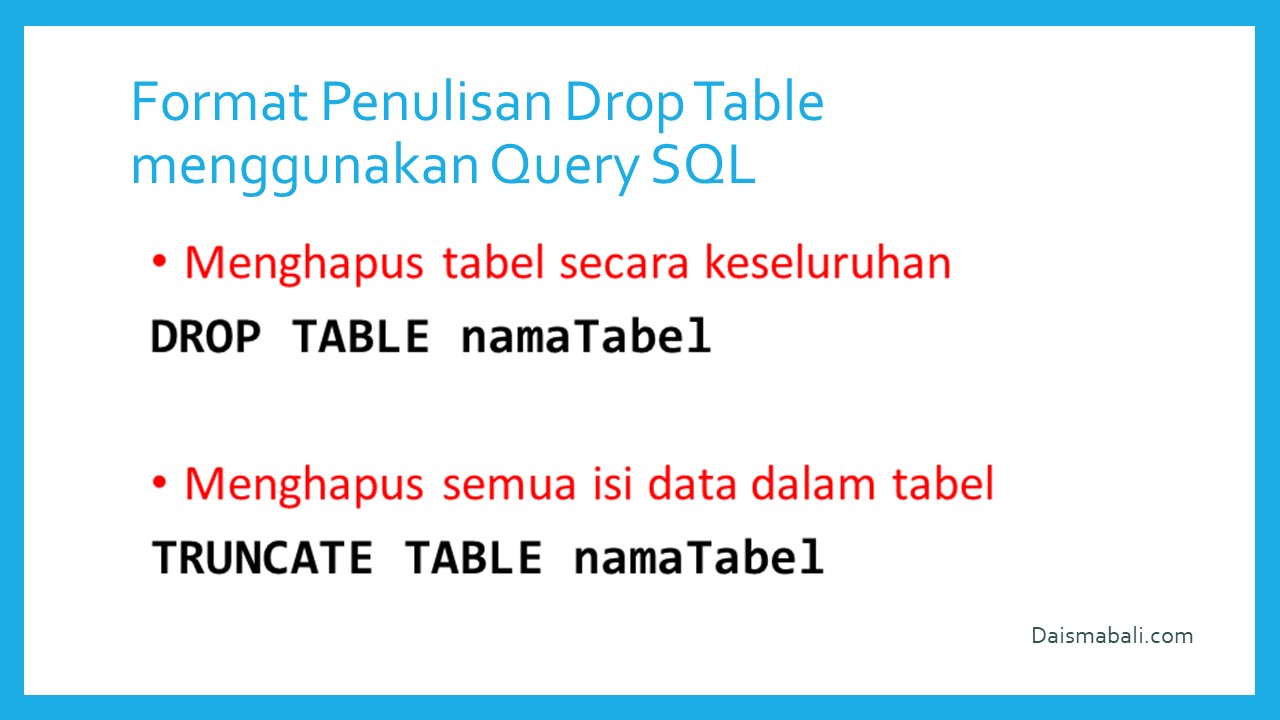 Format Penulisan Drop Table menggunakan Query SQL

• Menghapus tabel secara keseluruhan

DROP TABLE namaTabel

• Menghapus semua isi data dalam tabel

TRUNCATE TABLE namaTabel

Daismabali.com